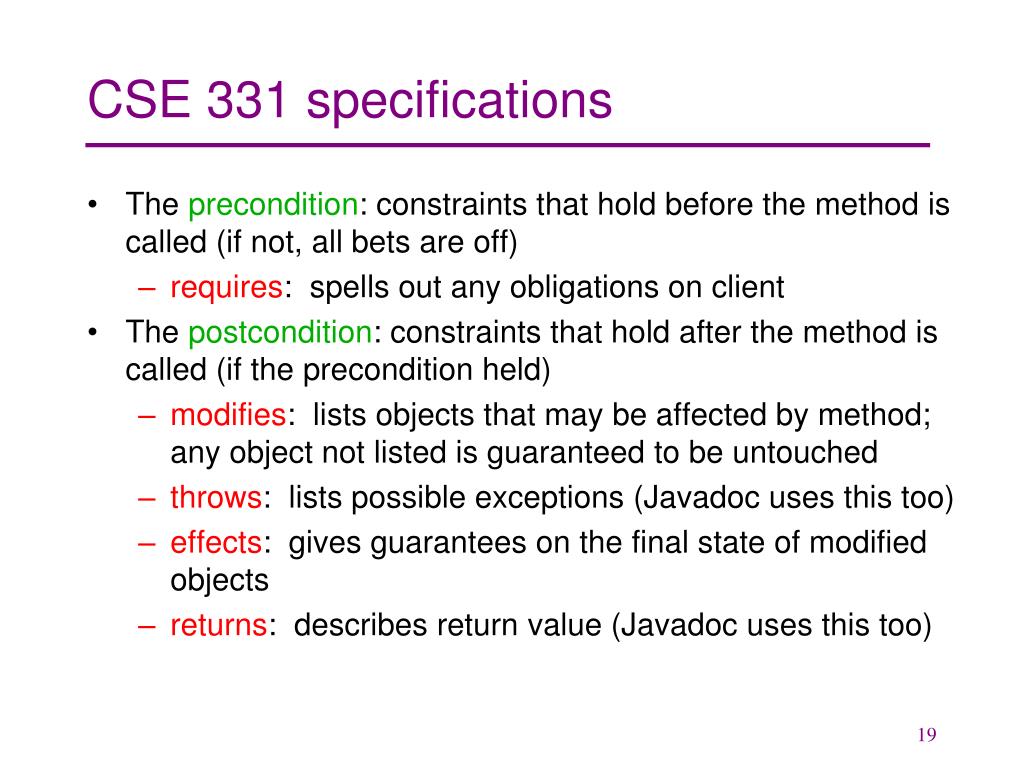 CSE 331 specifications

• The precondition: constraints that hold before the method is called (if not, all bets are off)
  – requires: spells out any obligations on client
• The postcondition: constraints that hold after the method is called (if the precondition held)
  – modifies: lists objects that may be affected by method; any object not listed is guaranteed to be untouched
  – throws: lists possible exceptions (Javadoc uses this too)
  – effects: gives guarantees on the final state of modified objects
  – returns: describes return value (Javadoc uses this too)

19